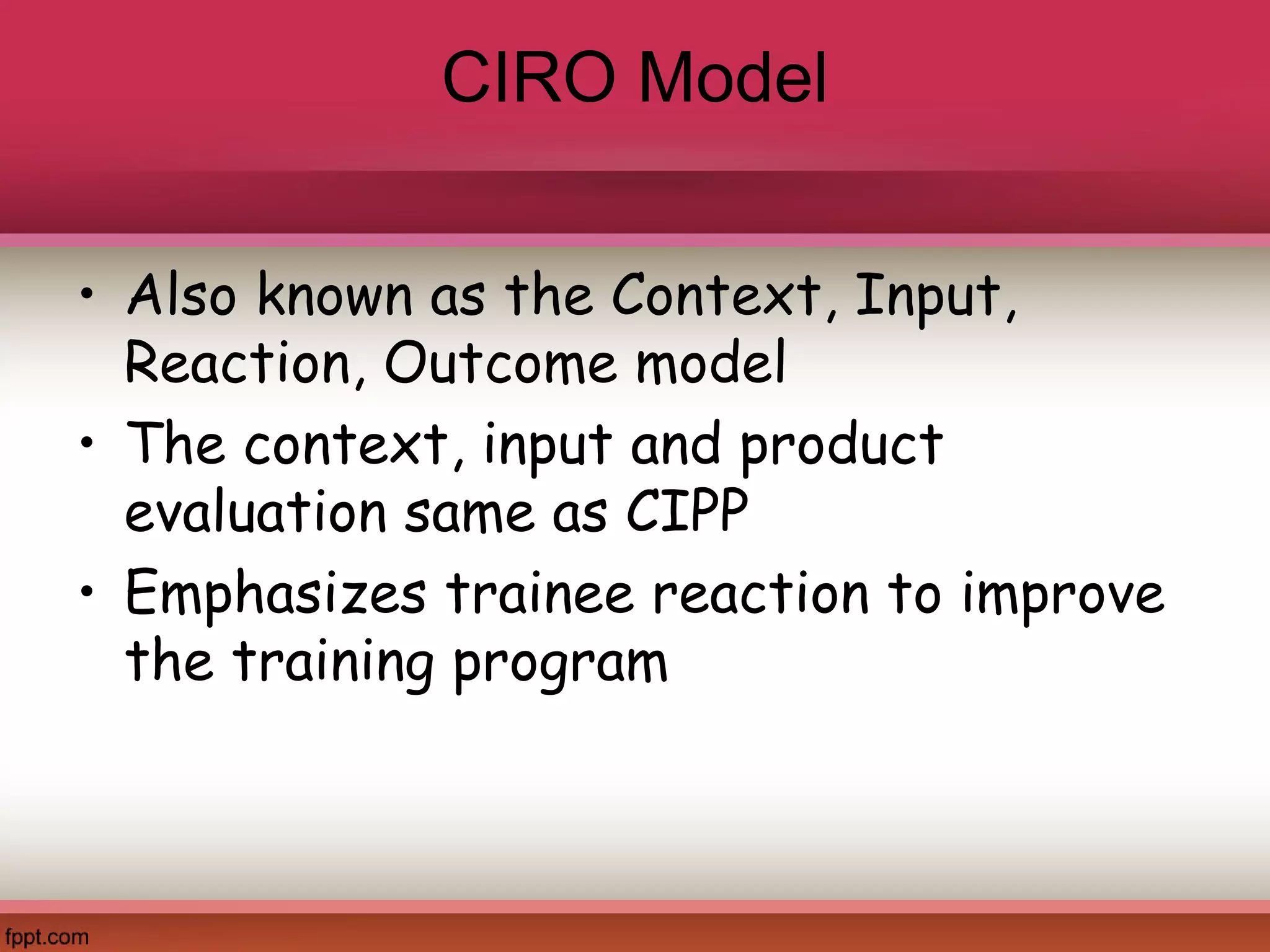 CIRO Model

• Also known as the Context, Input, Reaction, Outcome model
• The context, input and product evaluation same as CIPP
• Emphasizes trainee reaction to improve the training program

fppt.com